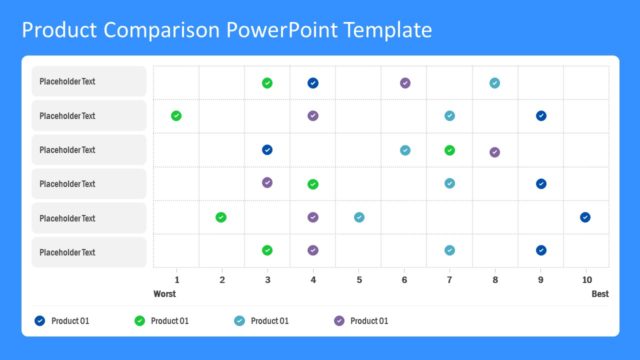 Product Comparison PowerPoint Template

Placeholder Text

Placeholder Text

Placeholder Text

Placeholder Text

Placeholder Text

Placeholder Text

1 2 3 4 5 6 7 8 9 10

Worst

Best

Product 01

Product 01

Product 01

Product 01